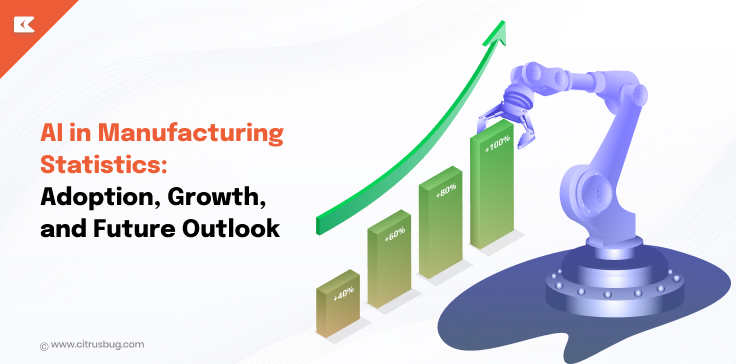 AI in Manufacturing Statistics: Adoption, Growth, and Future Outlook

+40%
+60%
+80%
+100%

© www.citrusbug.com